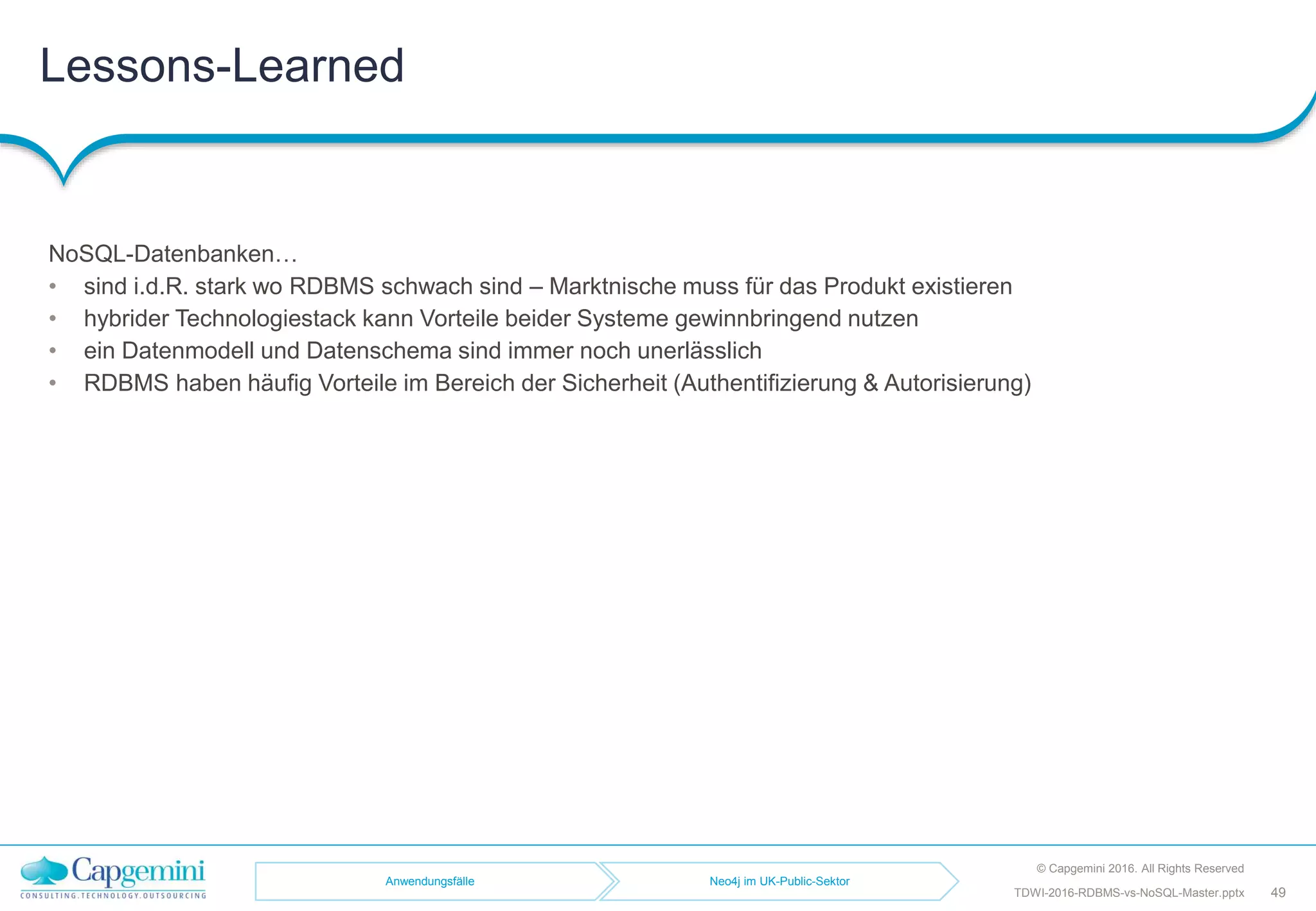 Lessons-Learned

NoSQL-Datenbanken…
• sind i.d.R. stark wo RDBMS schwach sind – Marktnische muss für das Produkt existieren
• hybrider Technologiestack kann Vorteile beider Systeme gewinnbringend nutzen
• ein Datenmodell und Datenschema sind immer noch unerlässlich
• RDBMS haben häufig Vorteile im Bereich der Sicherheit (Authentifizierung & Autorisierung)

Capgemini
CONSULTING.TECHNOLOGY.OUTSOURCING

Anwendungsfälle
Neo4j im UK-Public-Sektor

© Capgemini 2016. All Rights Reserved
TDWI-2016-RDBMS-vs-NoSQL-Master.pptx 49